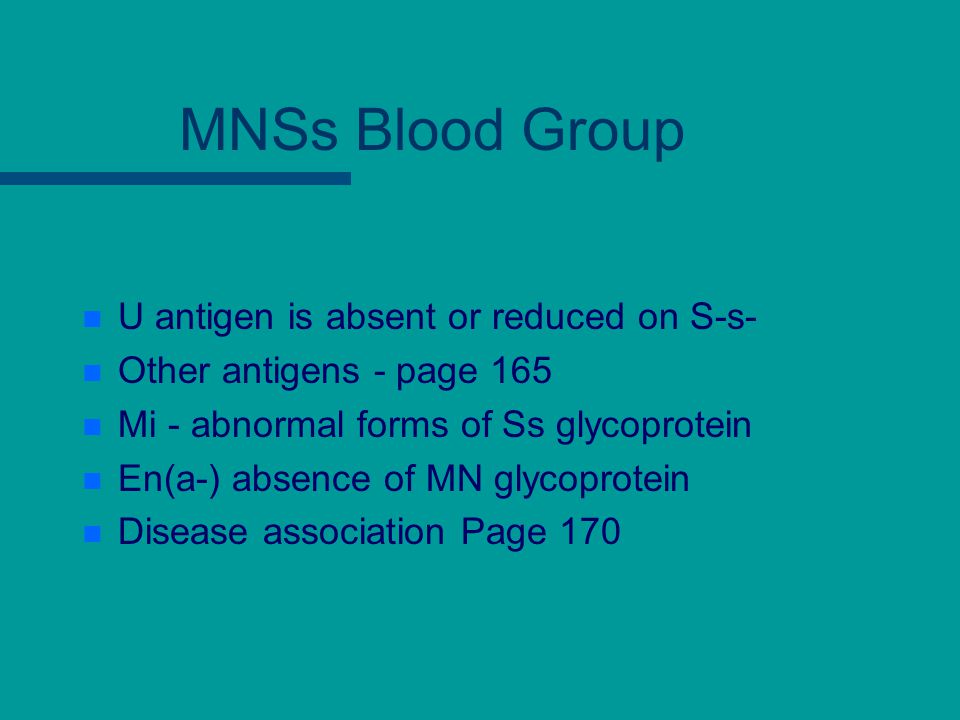 MNSs Blood Group

- U antigen is absent or reduced on S-s-
- Other antigens - page 165
- Mi - abnormal forms of Ss glycoprotein
- En(a-) absence of MN glycoprotein
- Disease association Page 170